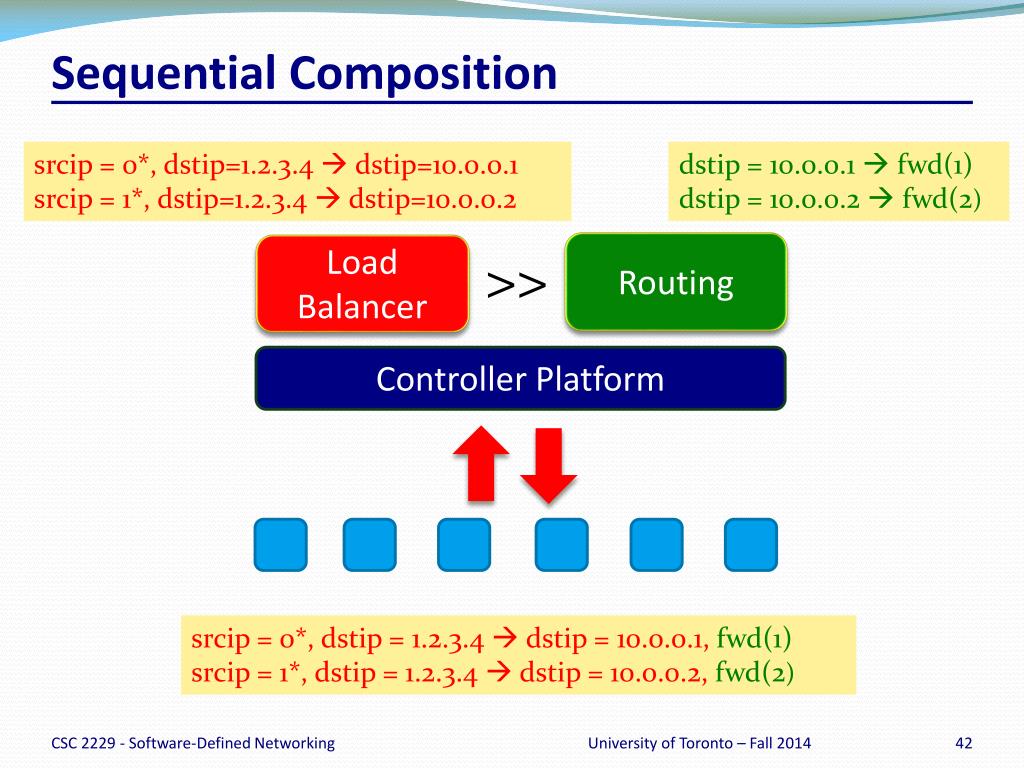 Sequential Composition

srcip = 0*, dstip=1.2.3.4 → dstip=10.0.0.1
srcip = 1*, dstip=1.2.3.4 → dstip=10.0.0.2

dstip = 10.0.0.1 → fwd(1)
dstip = 10.0.0.2 → fwd(2)

Load Balancer

>>

Routing

Controller Platform

srcip = 0*, dstip = 1.2.3.4 → dstip = 10.0.0.1, fwd(1)
srcip = 1*, dstip = 1.2.3.4 → dstip = 10.0.0.2, fwd(2)

CSC 2229 - Software-Defined Networking

University of Toronto – Fall 2014

42